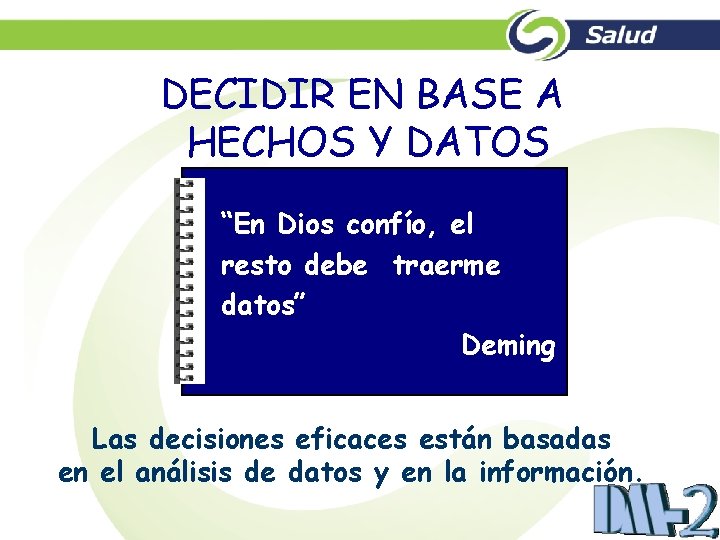 Salud

DECIDIR EN BASE A HECHOS Y DATOS

“En Dios confío, el resto debe traerme datos”

Deming

Las decisiones eficaces están basadas en el análisis de datos y en la información.

DM-2